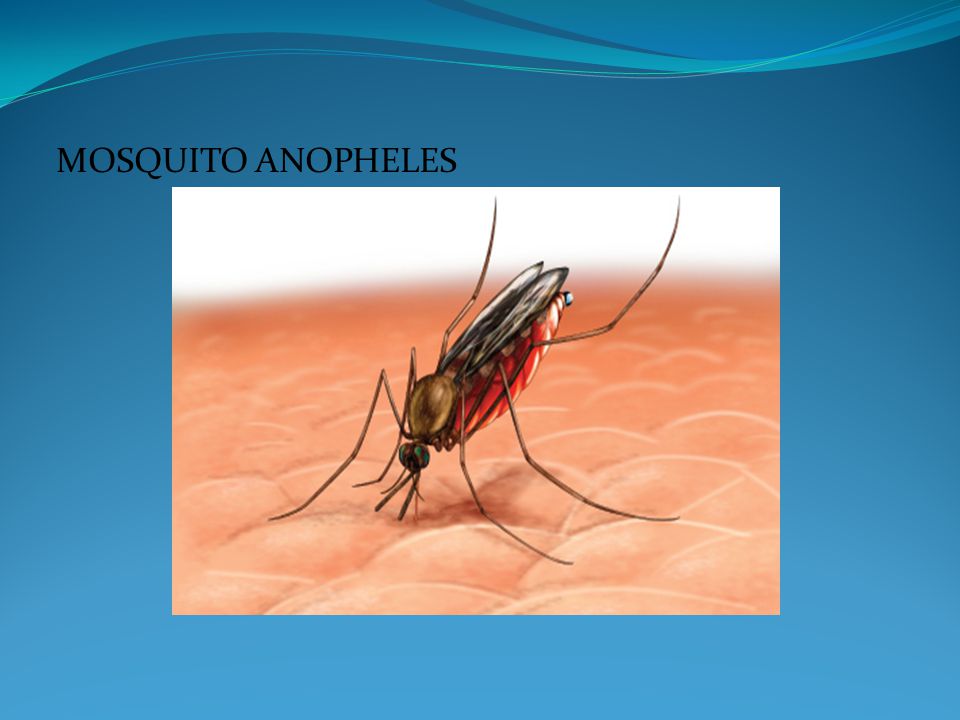 MOSQUITO ANOPHELES